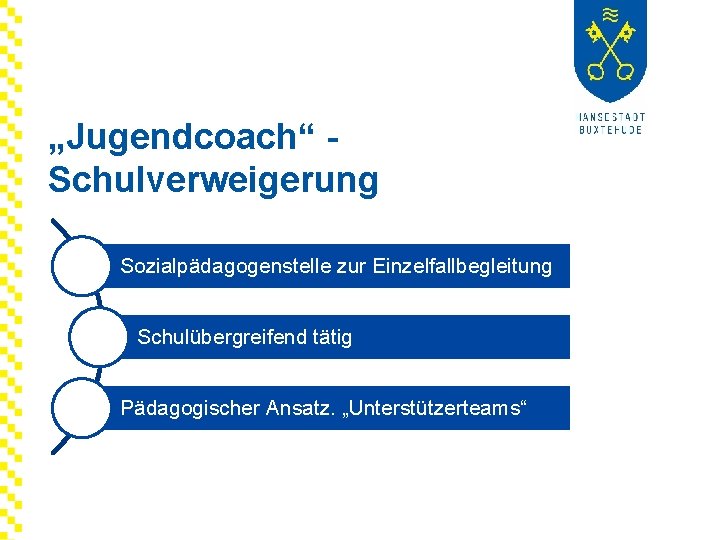 HANSESTADT
BUXTEHUDE

„Jugendcoach“ - Schulverweigerung

Sozialpädagogenstelle zur Einzelfallbegleitung

Schulübergreifend tätig

Pädagogischer Ansatz. „Unterstützerteams“